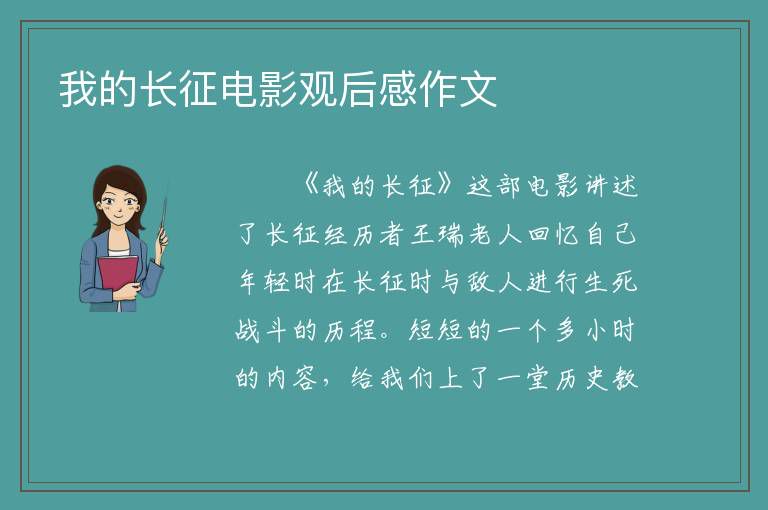 我的长征电影观后感作文

《我的长征》这部电影讲述了长征经历者王瑞老人回忆自己年轻时在长征时与敌人进行生死战斗的历程。短短的一个多小时的内容，给我们上了一堂历史教